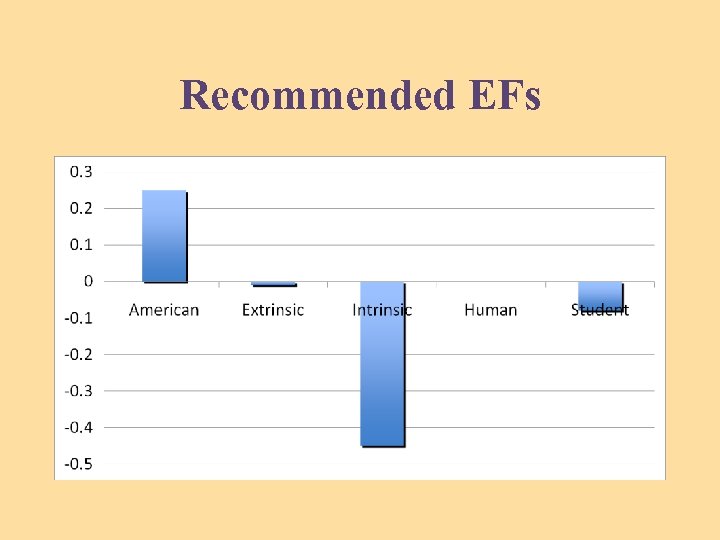 Recommended EFs

0.3
0.2
0.1
0
-0.1
-0.2
-0.3
-0.4
-0.5

American
Extrinsic
Intrinsic
Human
Student